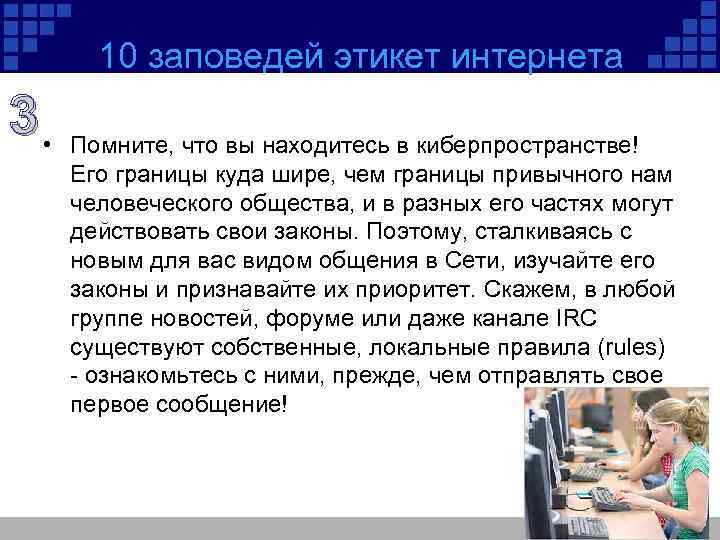 10 заповедей этикет интернета

3

• Помните, что вы находитесь в киберпространстве! Его границы куда шире, чем границы привычного нам человеческого общества, и в разных его частях могут действовать свои законы. Поэтому, сталкиваясь с новым для вас видом общения в Сети, изучайте его законы и признавайте их приоритет. Скажем, в любой группе новостей, форуме или даже канале IRC существуют собственные, локальные правила (rules) - ознакомьтесь с ними, прежде, чем отправлять свое первое сообщение!